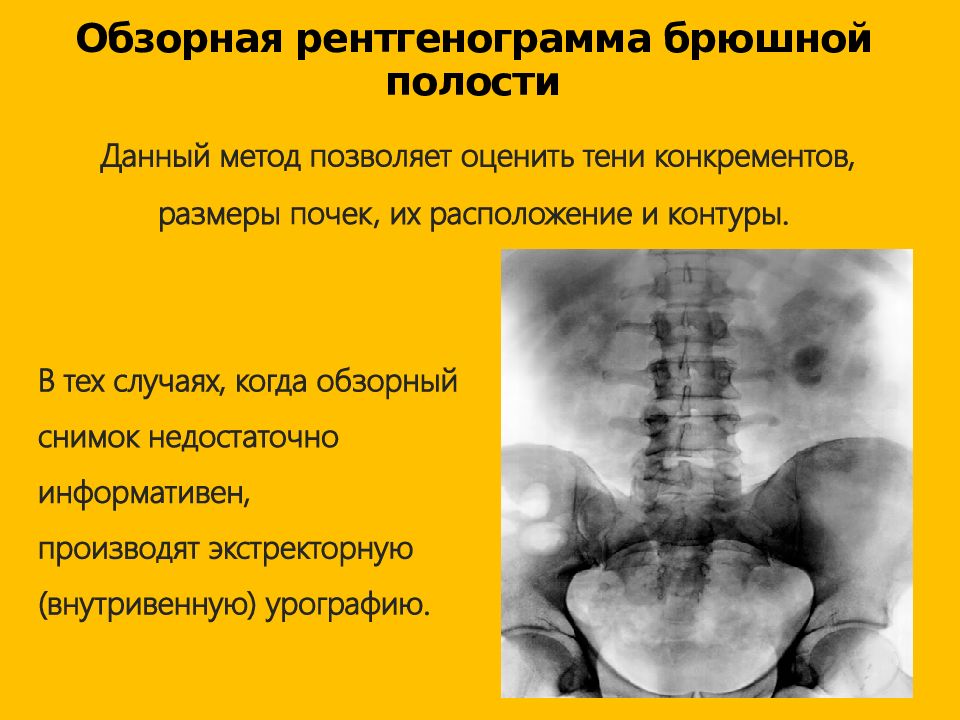 Обзорная рентгенограмма брюшной полости

Данный метод позволяет оценить тени конкрементов, размеры почек, их расположение и контуры.

В тех случаях, когда обзорный снимок недостаточно информативен,
производят экстректорную (внутривенную) урографию.